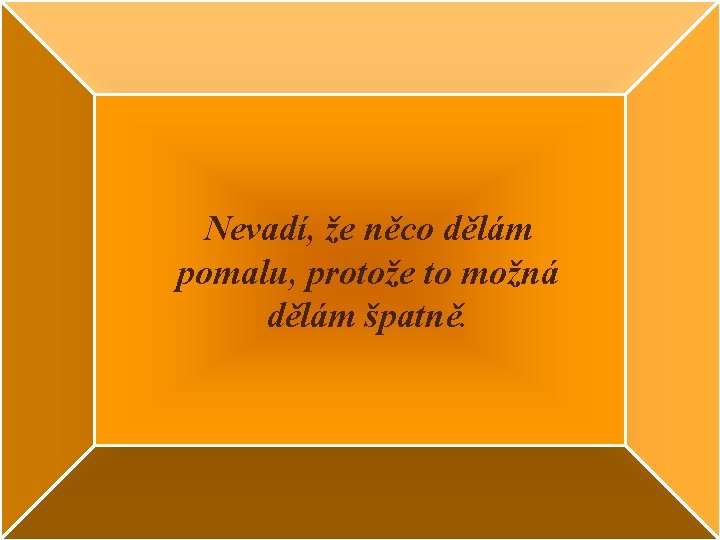 Nevadí, že něco dělám pomalu, protože to možná dělám špatně.